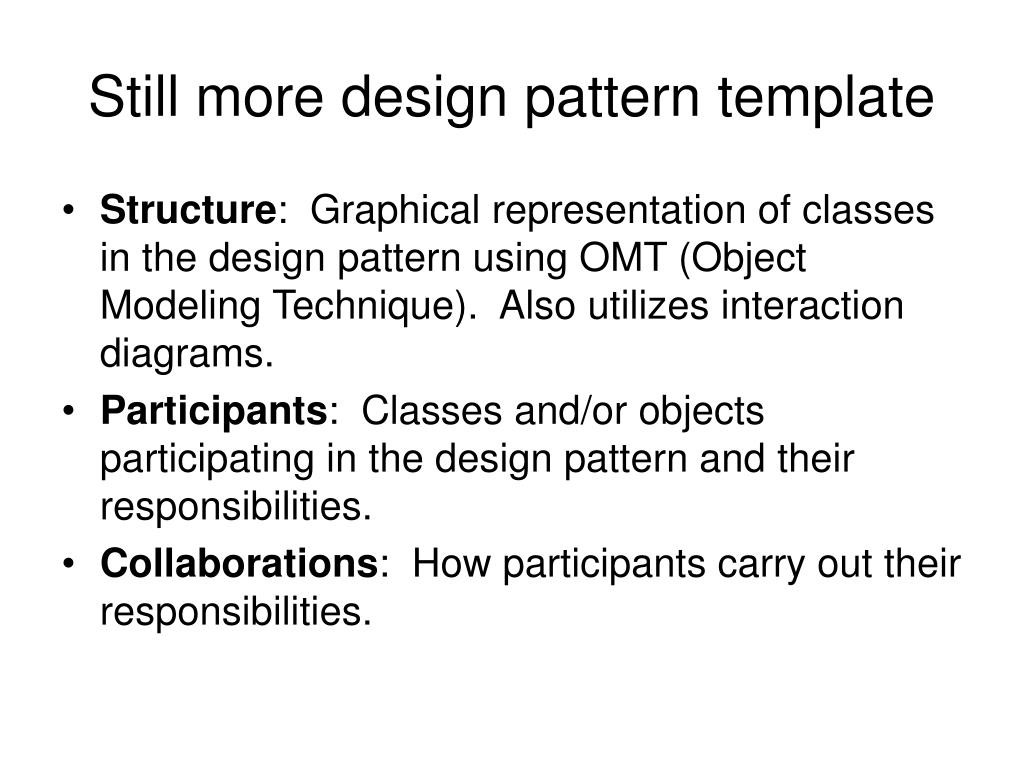 Still more design pattern template

• Structure: Graphical representation of classes in the design pattern using OMT (Object Modeling Technique). Also utilizes interaction diagrams.
• Participants: Classes and/or objects participating in the design pattern and their responsibilities.
• Collaborations: How participants carry out their responsibilities.